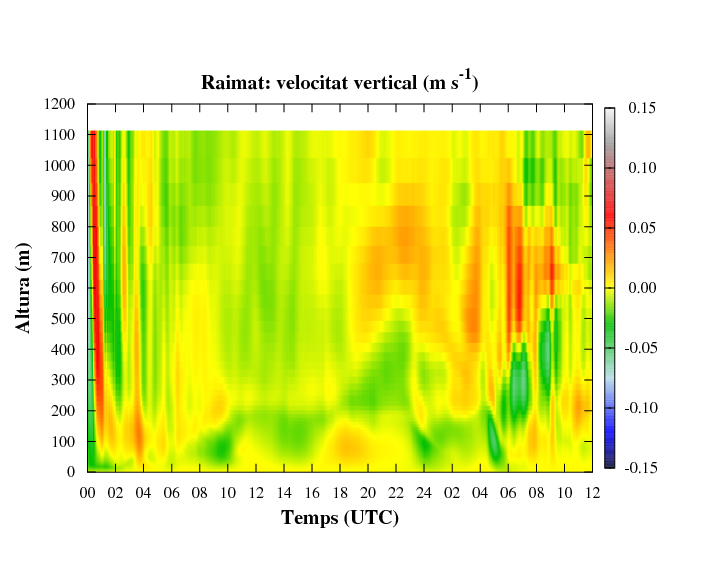 Raimat: velocitat vertical (m $s^{-1}$)

Altura (m)

1200
1100
1000
900
800
700
600
500
400
300
200
100
0

00 02 04 06 08 10 12 14 16 18 20 22 24 02 04 06 08 10 12

Temps (UTC)

0.15
0.10
0.05
0.00
-0.05
-0.10
-0.15